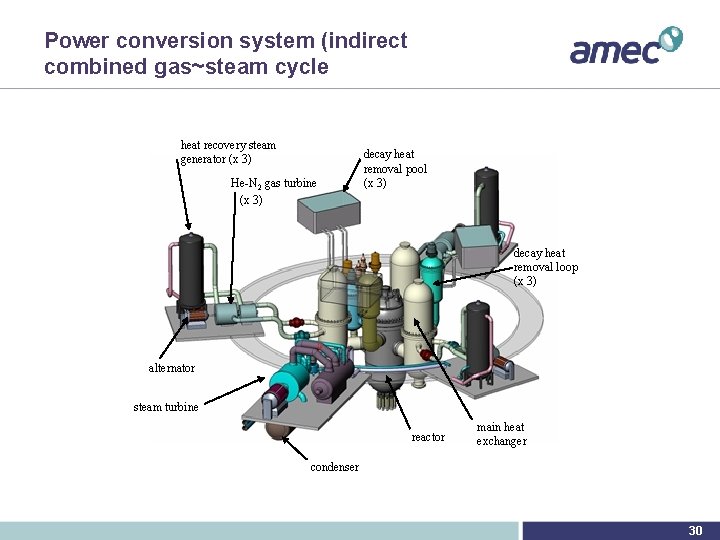 Power conversion system (indirect combined gas~steam cycle

amec

heat recovery steam generator (x 3)

He-$N_2$ gas turbine (x 3)

decay heat removal pool (x 3)

decay heat removal loop (x 3)

alternator

steam turbine

condenser

reactor

main heat exchanger

30